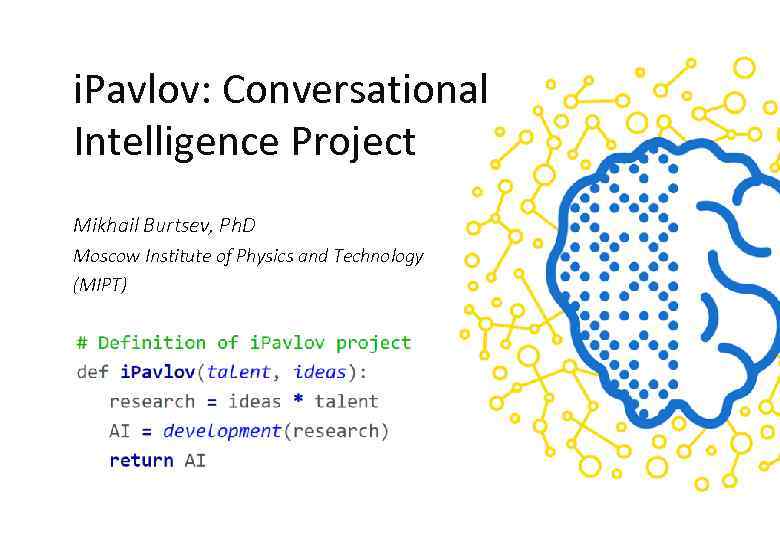 iPavlov: Conversational Intelligence Project

Mikhail Burtsev, PhD
Moscow Institute of Physics and Technology (MIPT)

# Definition of iPavlov project
def iPavlov(talent, ideas):
    research = ideas * talent
    AI = development(research)
    return AI